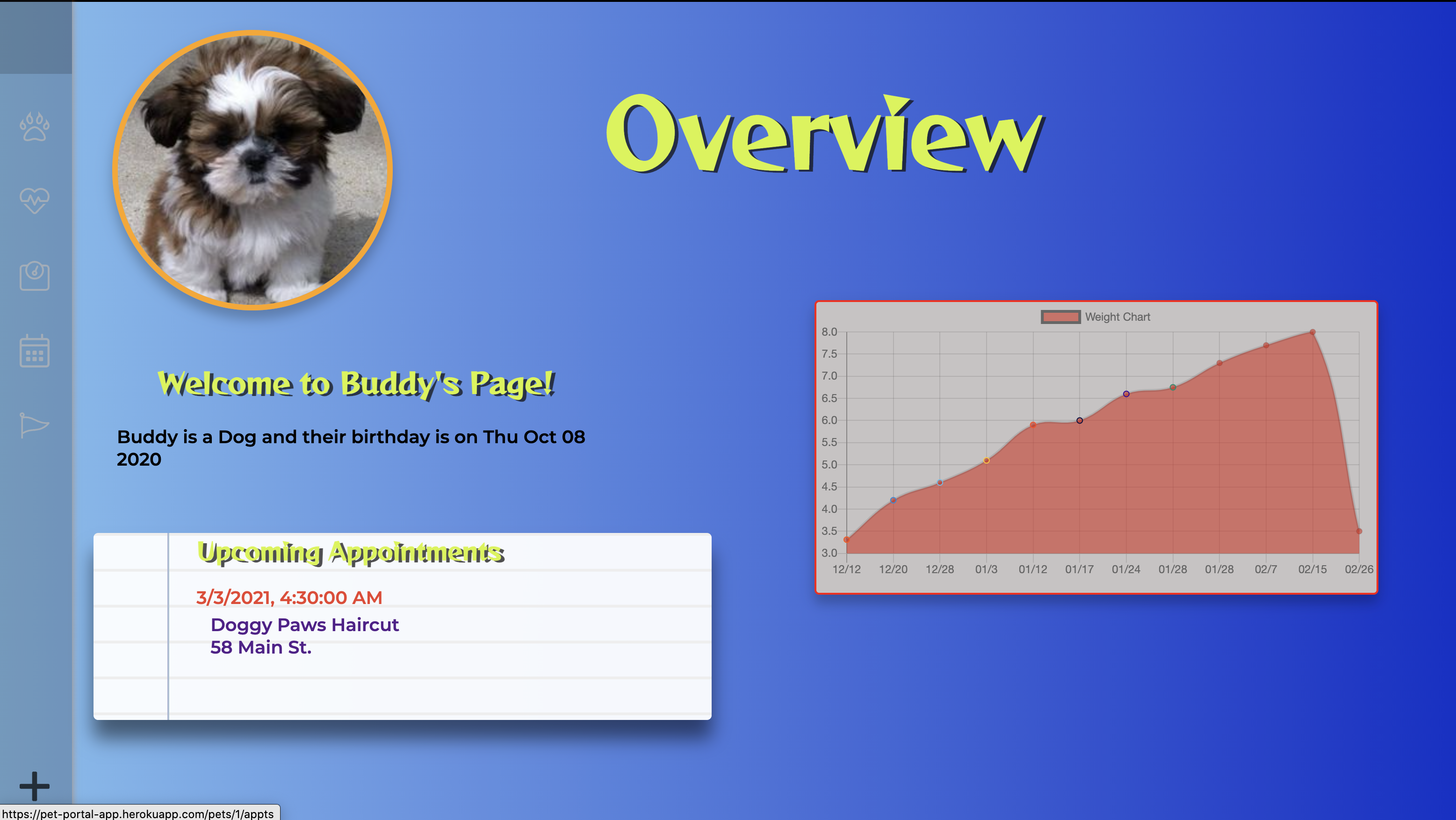 Overview

Welcome to Buddy's Page!

Buddy is a Dog and their birthday is on Thu Oct 08 2020

Upcoming Appointments

3/3/2021, 4:30:00 AM

Doggy Paws Haircut
58 Main St.

Weight Chart

8.0
7.5
7.0
6.5
6.0
5.5
5.0
4.5
4.0
3.5
3.0

12/12 12/20 12/28 01/3 01/12 01/17 01/24 01/28 01/28 02/7 02/15 02/26

https://pet-portal-app.herokuapp.com/pets/1/appts